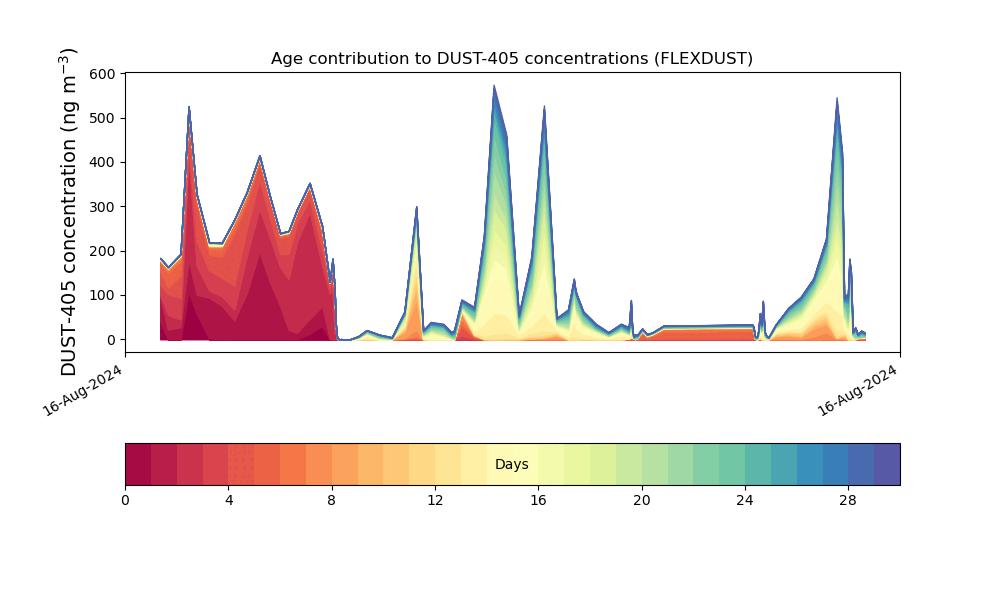 Age contribution to DUST-405 concentrations (FLEXDUST)

DUST-405 concentration (ng m$^{-3}$)

600
500
400
300
200
100
0

16-Aug-2024
16-Aug-2024

Days

0
4
8
12
16
20
24
28